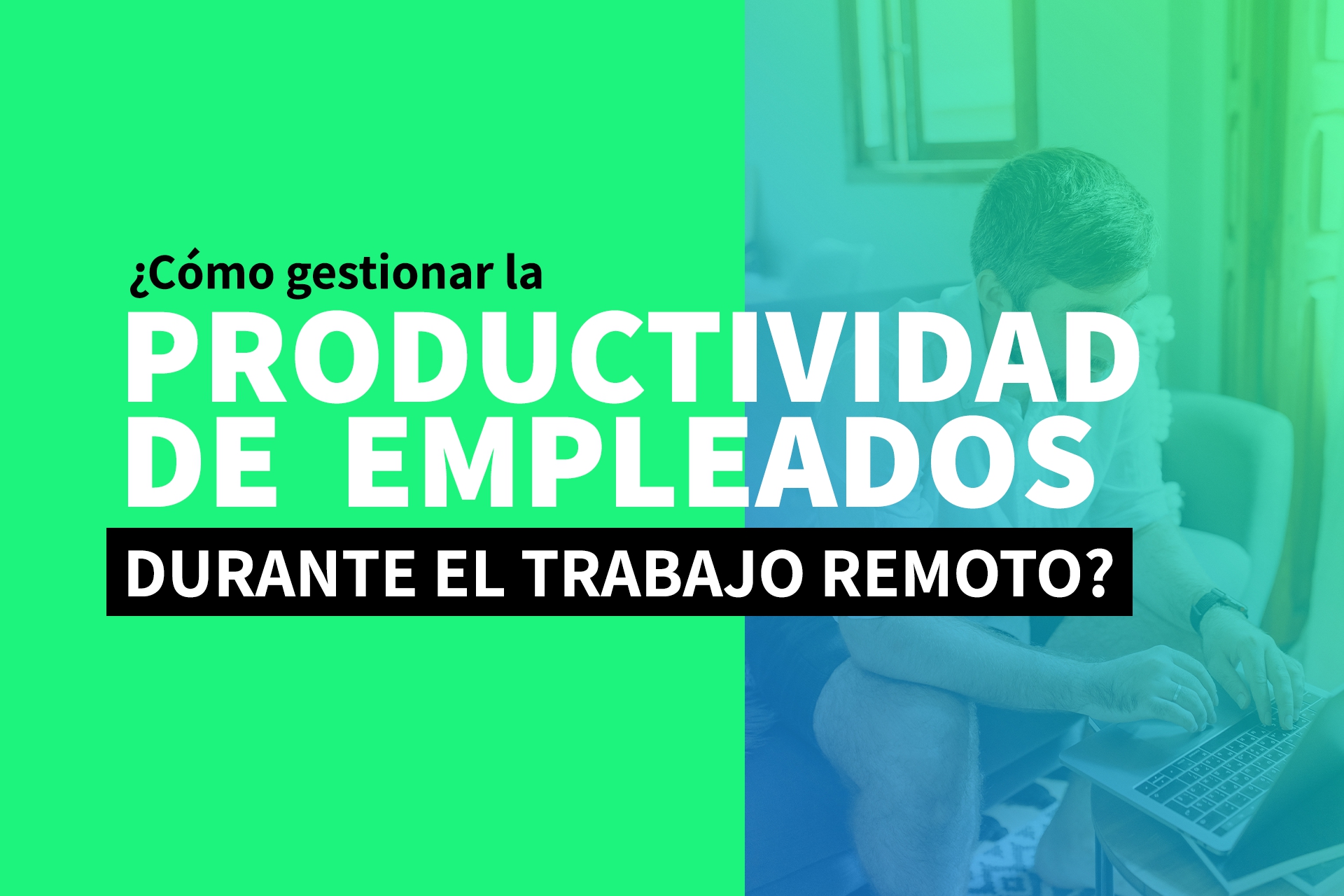 ¿Cómo gestionar la
PRODUCTIVIDAD
DE EMPLEADOS
DURANTE EL TRABAJO REMOTO?